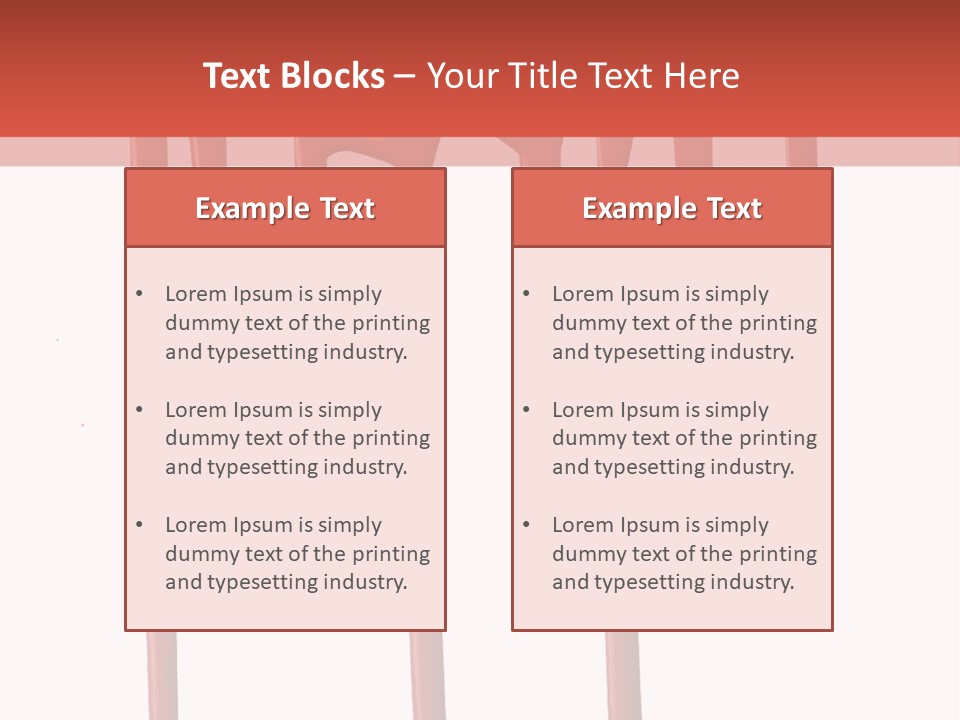 Text Blocks – Your Title Text Here

Example Text

• Lorem Ipsum is simply dummy text of the printing and typesetting industry.

• Lorem Ipsum is simply dummy text of the printing and typesetting industry.

• Lorem Ipsum is simply dummy text of the printing and typesetting industry.

Example Text

• Lorem Ipsum is simply dummy text of the printing and typesetting industry.

• Lorem Ipsum is simply dummy text of the printing and typesetting industry.

• Lorem Ipsum is simply dummy text of the printing and typesetting industry.